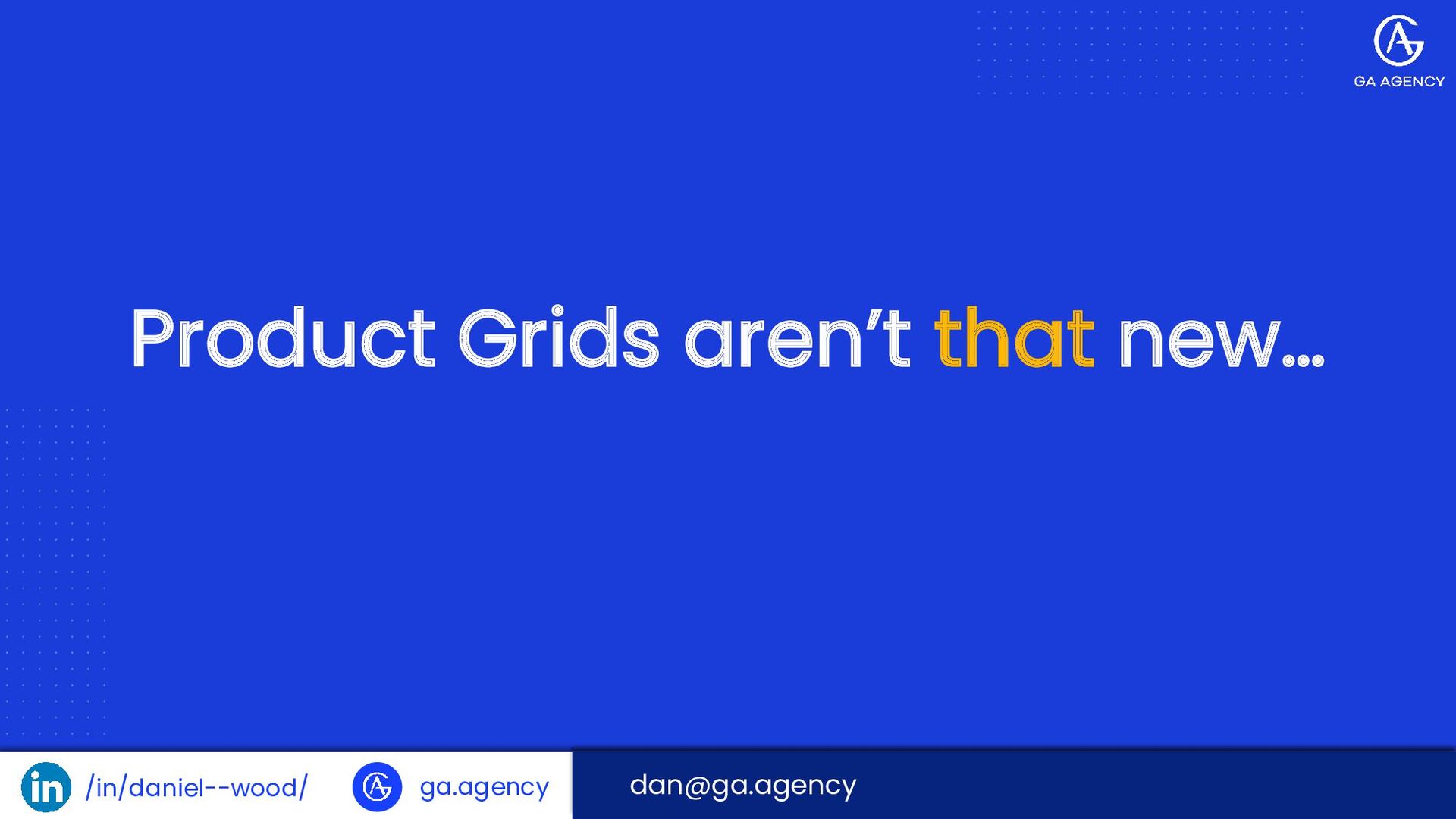 GA AGENCY

Product Grids aren't that new...

in /in/daniel--wood/ ga.agency dan@ga.agency